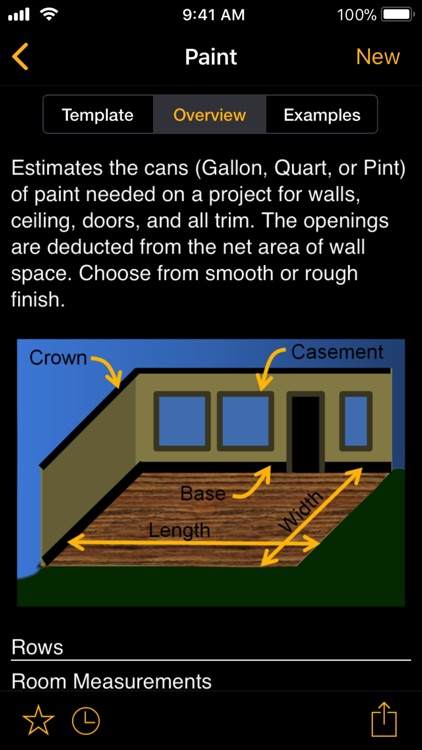 9:41 AM
100%

Paint
New

Template
Overview
Examples

Estimates the cans (Gallon, Quart, or Pint) of paint needed on a project for walls, ceiling, doors, and all trim. The openings are deducted from the net area of wall space. Choose from smooth or rough finish.

Crown
Casement
Base
Length
Width

Rows

Room Measurements